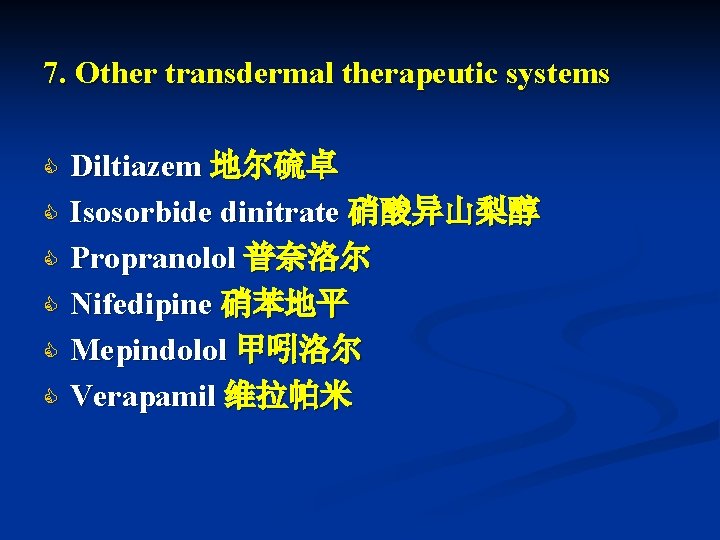 7. Other transdermal therapeutic systems

Diltiazem 地尔硫卓
Isosorbide dinitrate 硝酸异山梨醇
Propranolol 普奈洛尔
Nifedipine 硝苯地平
Mepindolol 甲吲洛尔
Verapamil 维拉帕米